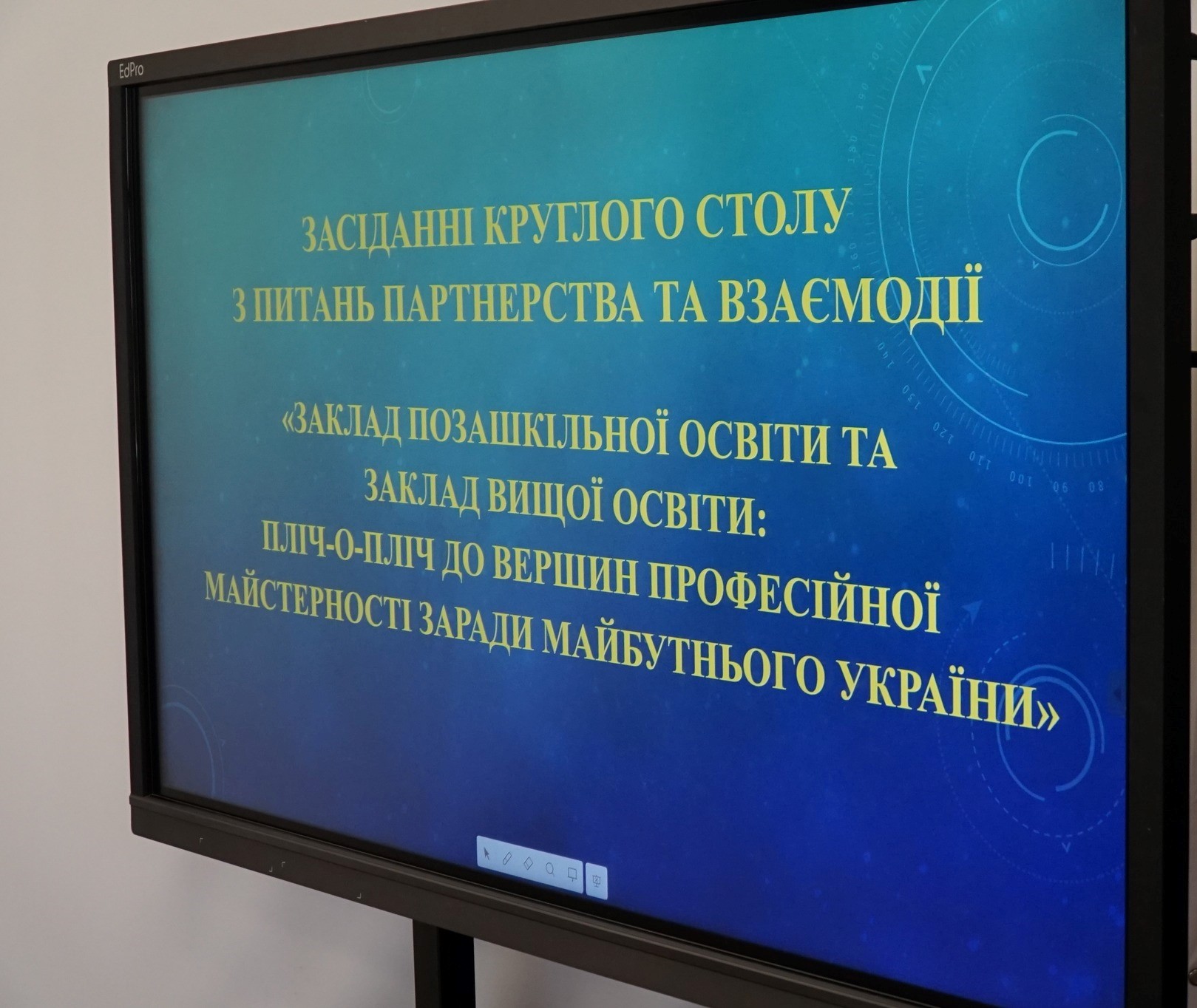 EdPro

ЗАСІДАННІ КРУГЛОГО СТОЛУ
З ПИТАНЬ ПАРТНЕРСТВА ТА ВЗАЄМОДІЇ

«ЗАКЛАД ПОЗАШКІЛЬНОЇ ОСВІТИ ТА ЗАКЛАД ВИЩОЇ ОСВІТИ: ПЛІЧ-О-ПЛІЧ ДО ВЕРШИН ПРОФЕСІЙНОЇ МАЙСТЕРНОСТІ ЗАРАДИ МАЙБУТНЬОГО УКРАЇНИ»